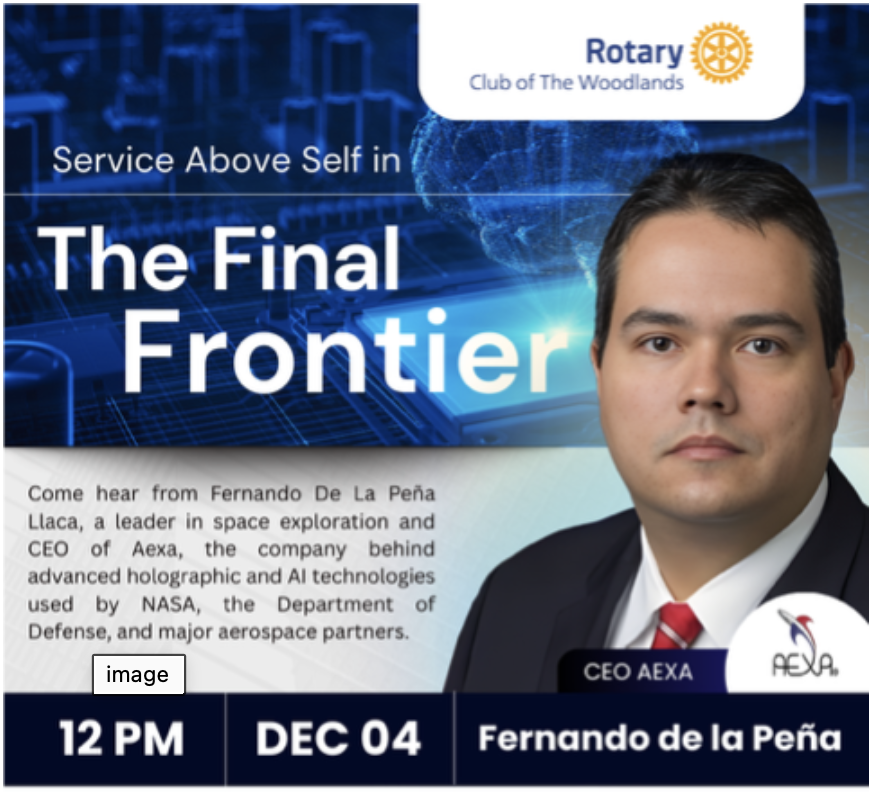 Rotary
Club of The Woodlands

Service Above Self in

The Final Frontier

Come hear from Fernando De La Peña Llaca, a leader in space exploration and CEO of Aexa, the company behind advanced holographic and AI technologies used by NASA, the Department of Defense, and major aerospace partners.

image

CEO AEXA

AEXA

12 PM

DEC 04

Fernando de la Peña